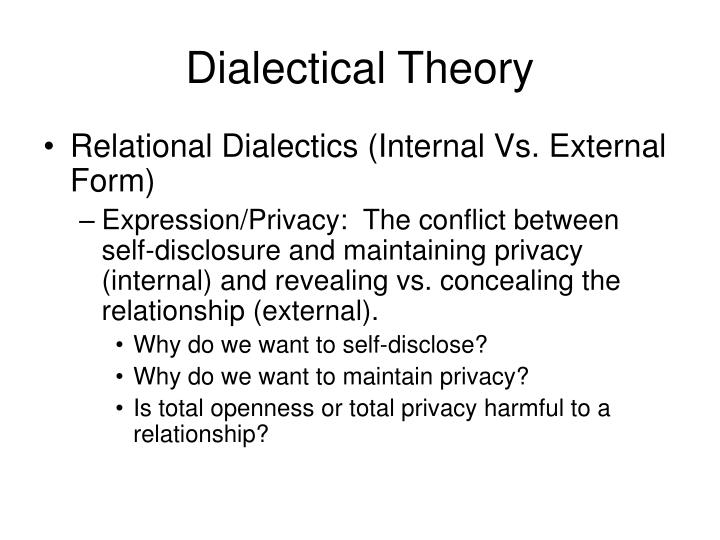 Dialectical Theory

• Relational Dialectics (Internal Vs. External Form)

– Expression/Privacy: The conflict between self-disclosure and maintaining privacy (internal) and revealing vs. concealing the relationship (external).

• Why do we want to self-disclose?
• Why do we want to maintain privacy?
• Is total openness or total privacy harmful to a relationship?